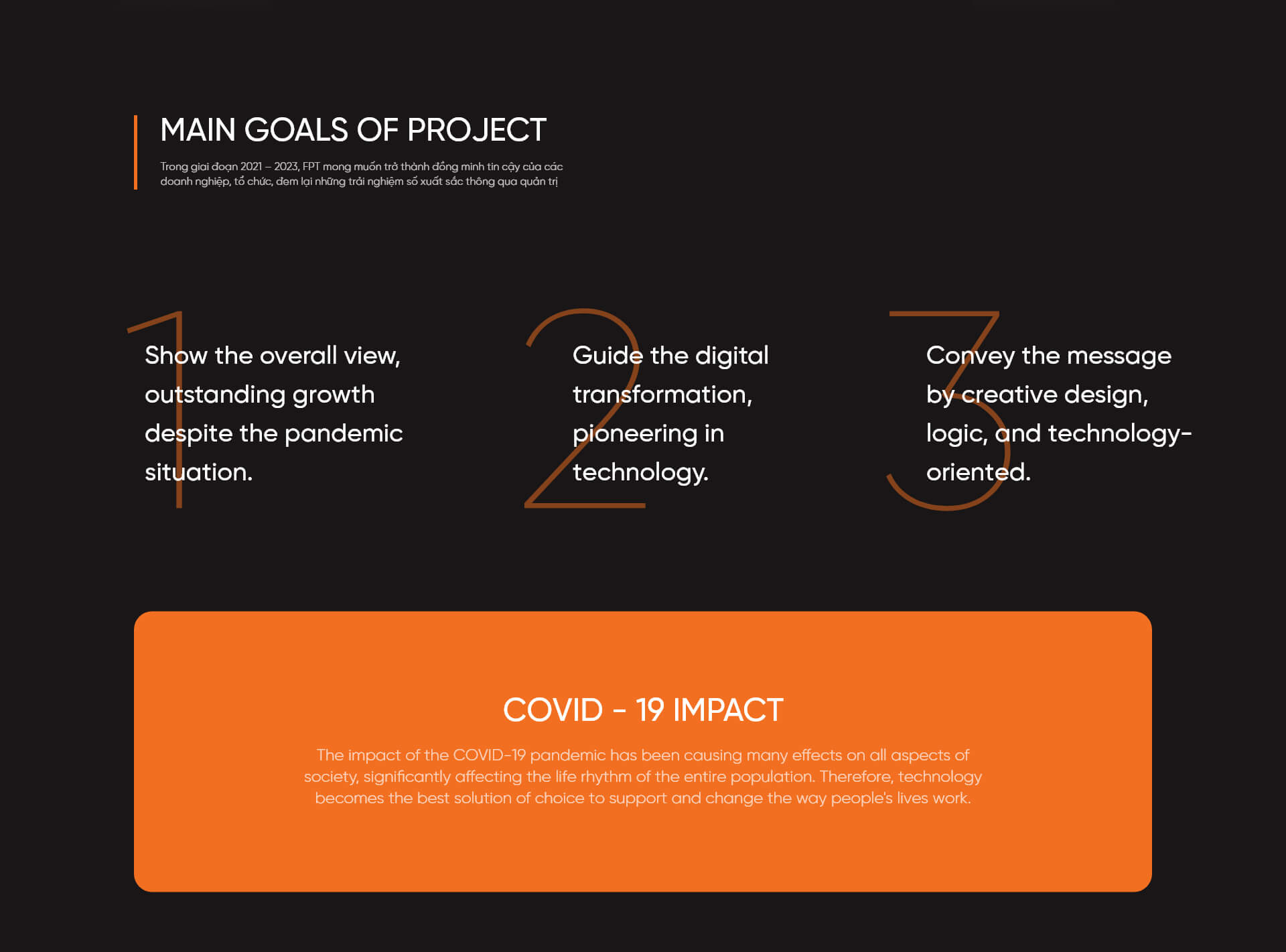 MAIN GOALS OF PROJECT

Trong giai đoạn 2021 – 2023, FPT mong muốn trở thành đồng minh tin cậy của các doanh nghiệp, tổ chức, đem lại những trải nghiệm số xuất sắc thông qua quản trị

1

Show the overall view, outstanding growth despite the pandemic situation.

2

Guide the digital transformation, pioneering in technology.

3

Convey the message by creative design, logic, and technology-oriented.

COVID - 19 IMPACT

The impact of the COVID-19 pandemic has been causing many effects on all aspects of society, significantly affecting the life rhythm of the entire population. Therefore, technology becomes the best solution of choice to support and change the way people's lives work.